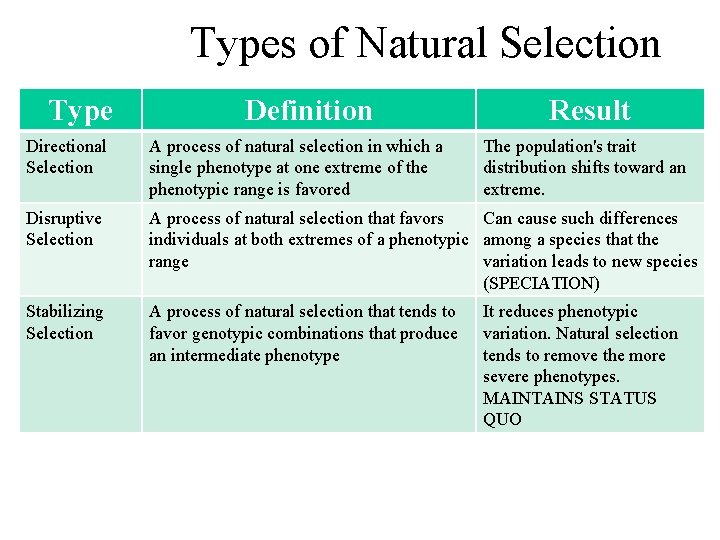 Types of Natural Selection

| Type | Definition | Result |
|---|---|---|
| Directional Selection | A process of natural selection in which a single phenotype at one extreme of the phenotypic range is favored | The population's trait distribution shifts toward an extreme. |
| Disruptive Selection | A process of natural selection that favors individuals at both extremes of a phenotypic range | Can cause such differences among a species that the variation leads to new species (SPECIATION) |
| Stabilizing Selection | A process of natural selection that tends to favor genotypic combinations that produce an intermediate phenotype | It reduces phenotypic variation. Natural selection tends to remove the more severe phenotypes. MAINTAINS STATUS QUO |